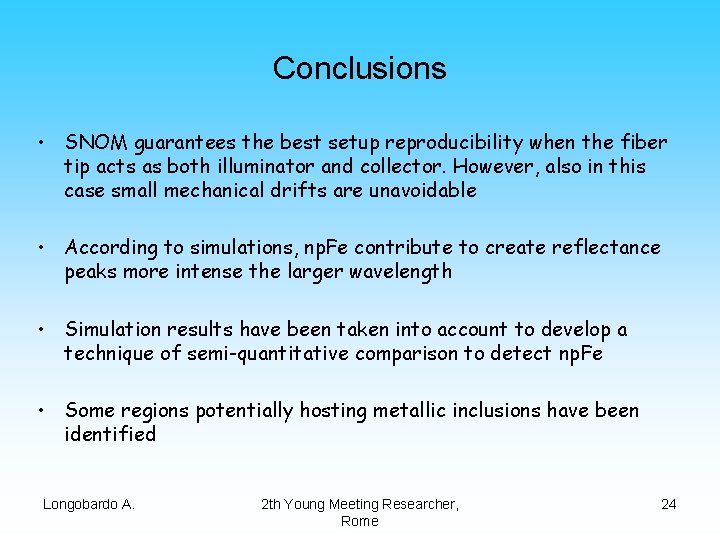 Conclusions

• SNOM guarantees the best setup reproducibility when the fiber tip acts as both illuminator and collector. However, also in this case small mechanical drifts are unavoidable

• According to simulations, npFe contribute to create reflectance peaks more intense the larger wavelength

• Simulation results have been taken into account to develop a technique of semi-quantitative comparison to detect npFe

• Some regions potentially hosting metallic inclusions have been identified

Longobardo A.

2th Young Meeting Researcher, Rome

24